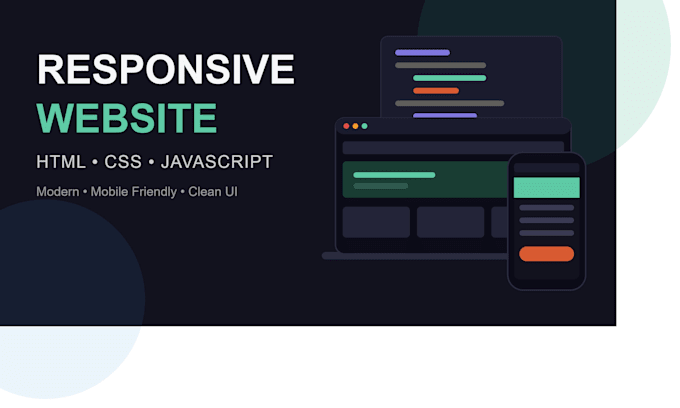 RESPONSIVE
WEBSITE

HTML • CSS • JAVASCRIPT

Modern • Mobile Friendly • Clean UI